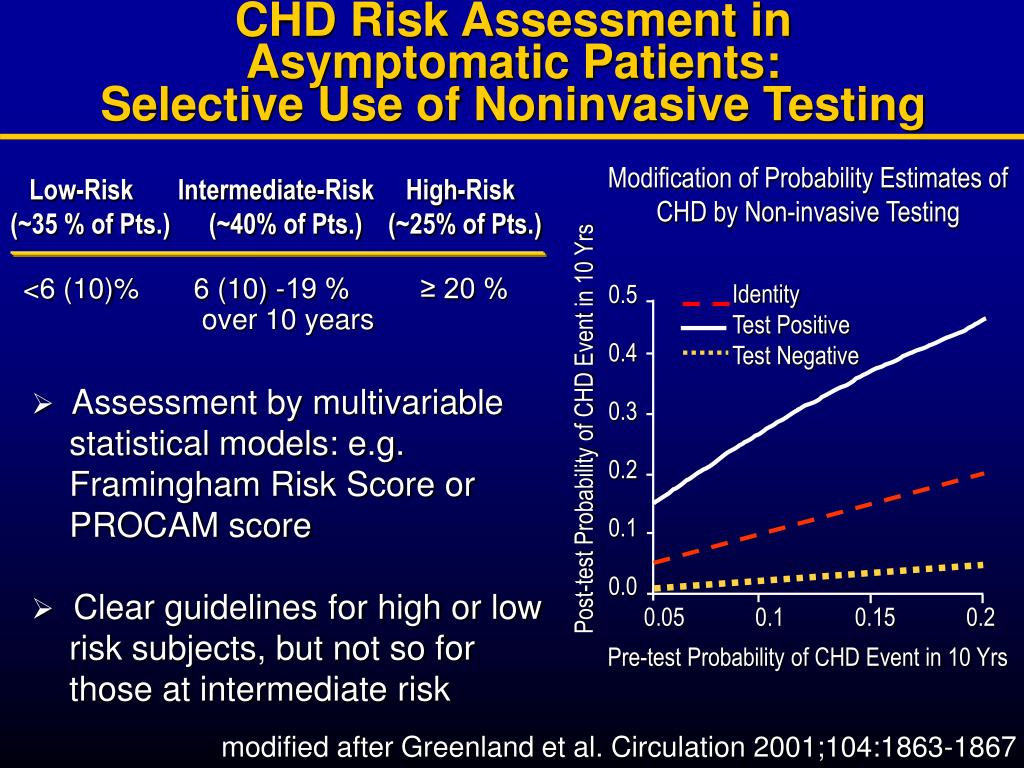 CHD Risk Assessment in Asymptomatic Patients: Selective Use of Noninvasive Testing

| Low-Risk (~35 % of Pts.) | Intermediate-Risk (~40% of Pts.) | High-Risk (~25% of Pts.) |
|---|---|---|
| <6 (10)% | 6 (10) -19 % over 10 years | ≥ 20 % |

➢ Assessment by multivariable statistical models: e.g. Framingham Risk Score or PROCAM score

➢ Clear guidelines for high or low risk subjects, but not so for those at intermediate risk

Modification of Probability Estimates of CHD by Non-invasive Testing

Post-test Probability of CHD Event in 10 Yrs

0.5
0.4
0.3
0.2
0.1
0.0

Identity
Test Positive
Test Negative

0.05
0.1
0.15
0.2

Pre-test Probability of CHD Event in 10 Yrs

modified after Greenland et al. Circulation 2001;104:1863-1867